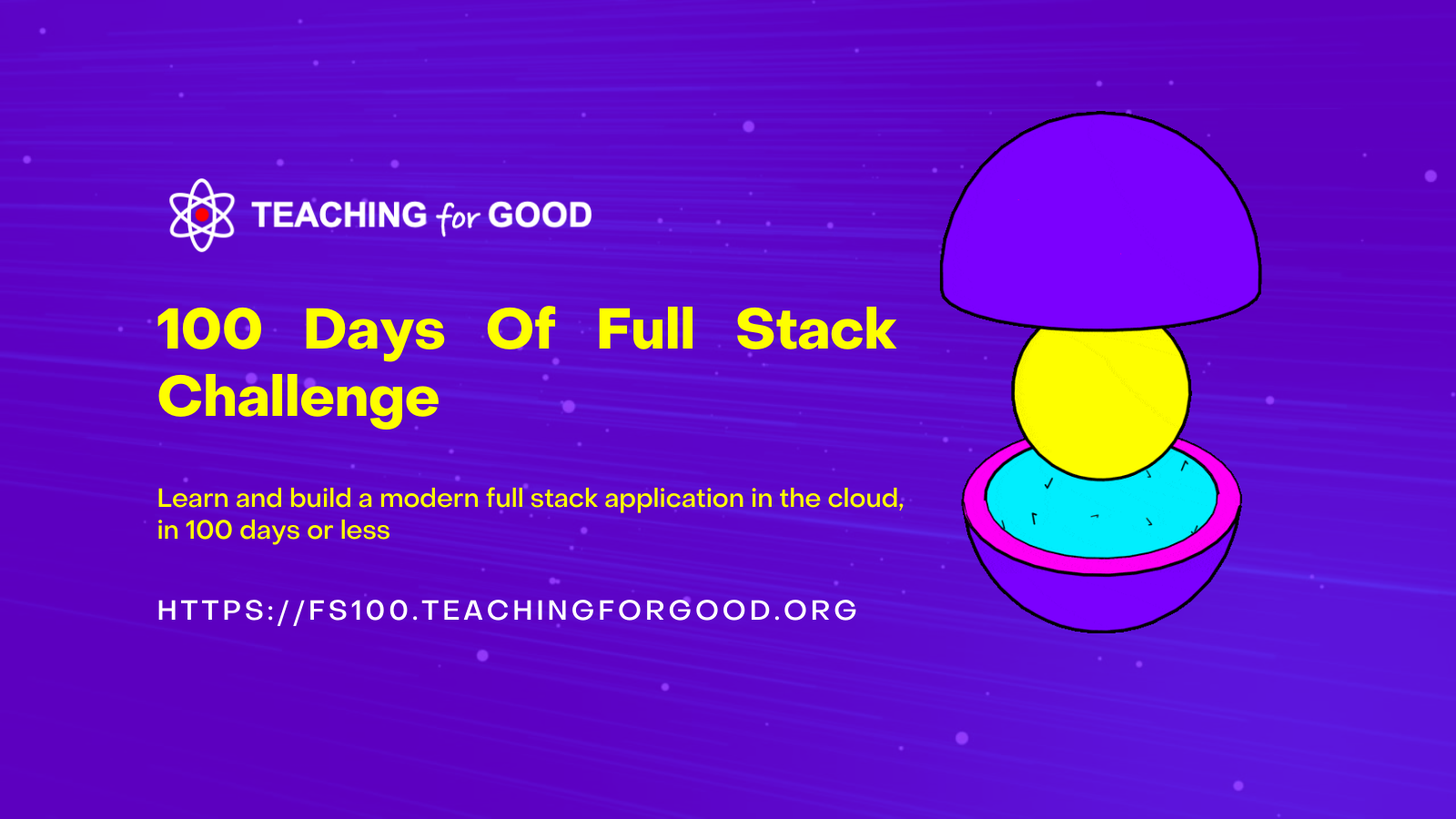 TEACHING for GOOD

100 Days Of Full Stack Challenge

Learn and build a modern full stack application in the cloud, in 100 days or less

HTTPS://FS100.TEACHINGFORGOOD.ORG